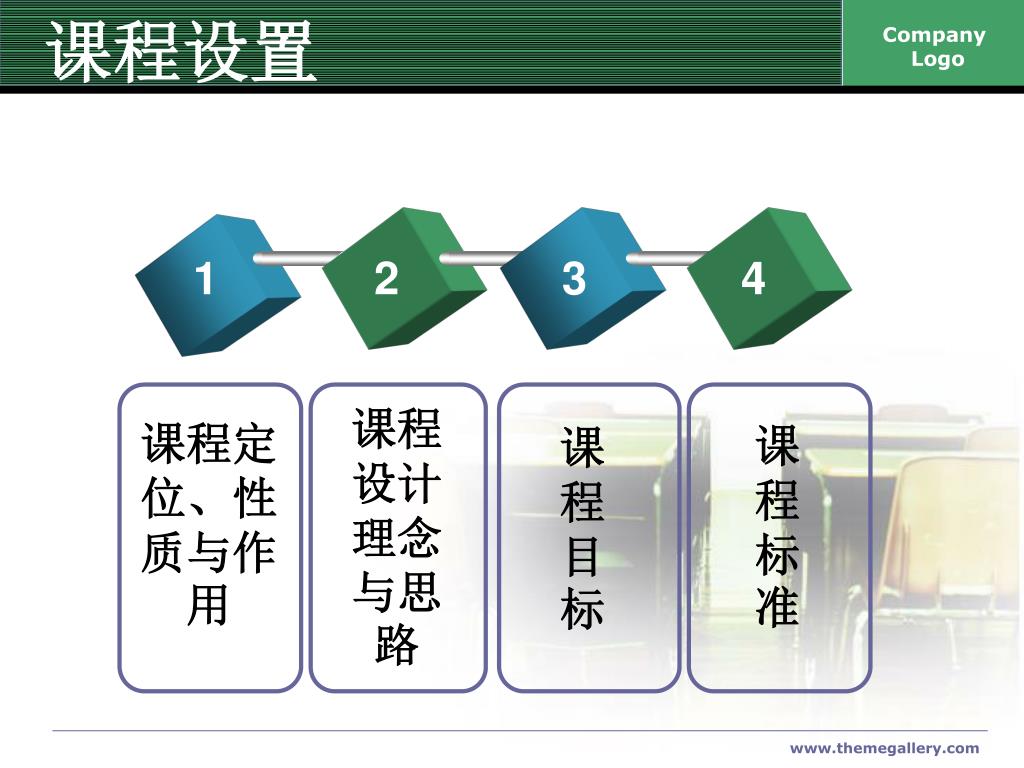 课程设置

Company Logo

1

2

3

4

课程定位、性质与作用

课程设计理念与思路

课程目标

课程标准

www.themegallery.com